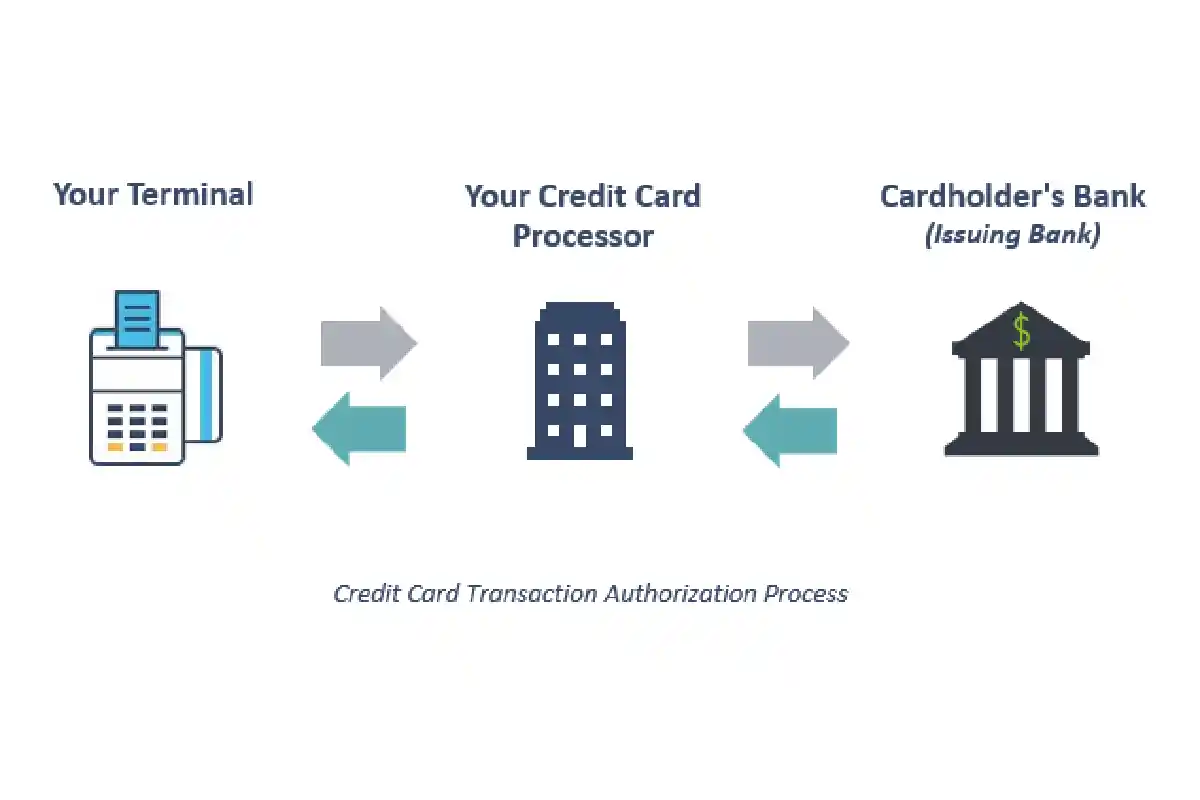 Your Terminal

Your Credit Card Processor

Cardholder's Bank
(Issuing Bank)

$

Credit Card Transaction Authorization Process